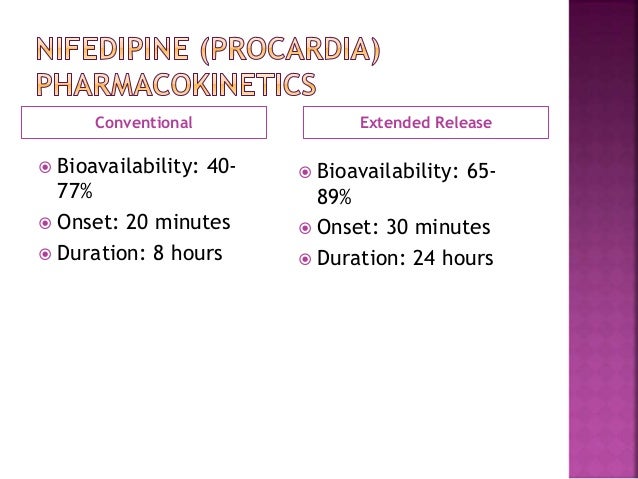 NIFEDIPINE (PROCARDIA) PHARMACOKINETICS

Conventional

Bioavailability: 40-77%

Onset: 20 minutes

Duration: 8 hours

Extended Release

Bioavailability: 65-89%

Onset: 30 minutes

Duration: 24 hours